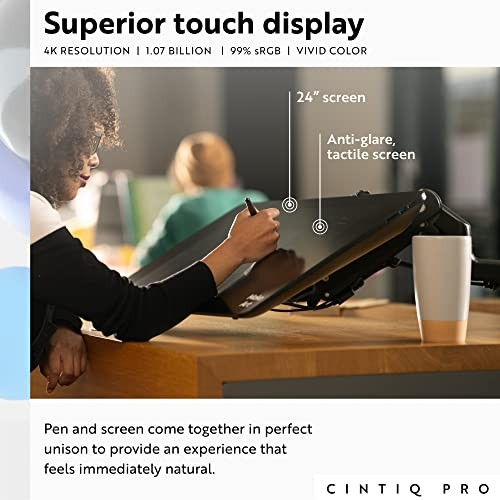 Superior touch display
4K RESOLUTION | 1.07 BILLION | 99% sRGB | VIVID COLOR

24" screen

Anti-glare, tactile screen

Pen and screen come together in perfect unison to provide an experience that feels immediately natural.

CINTIQ PRO